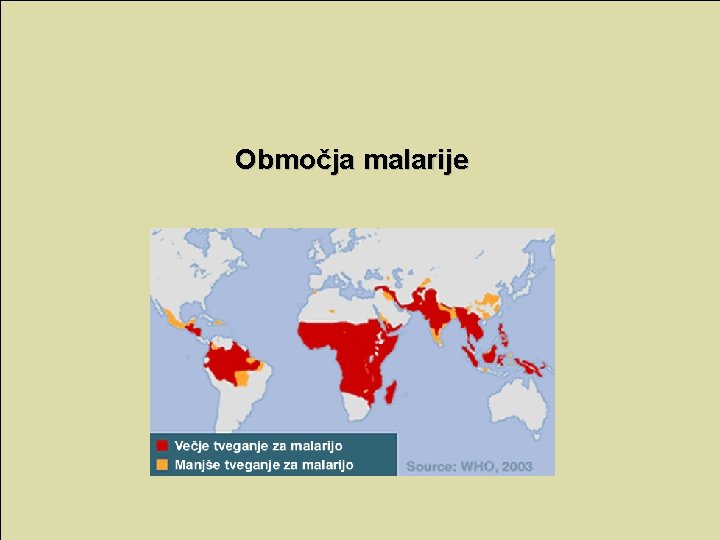 Območja malarije

Večje tveganje za malarijo
Manjše tveganje za malarijo

Source: WHO, 2003